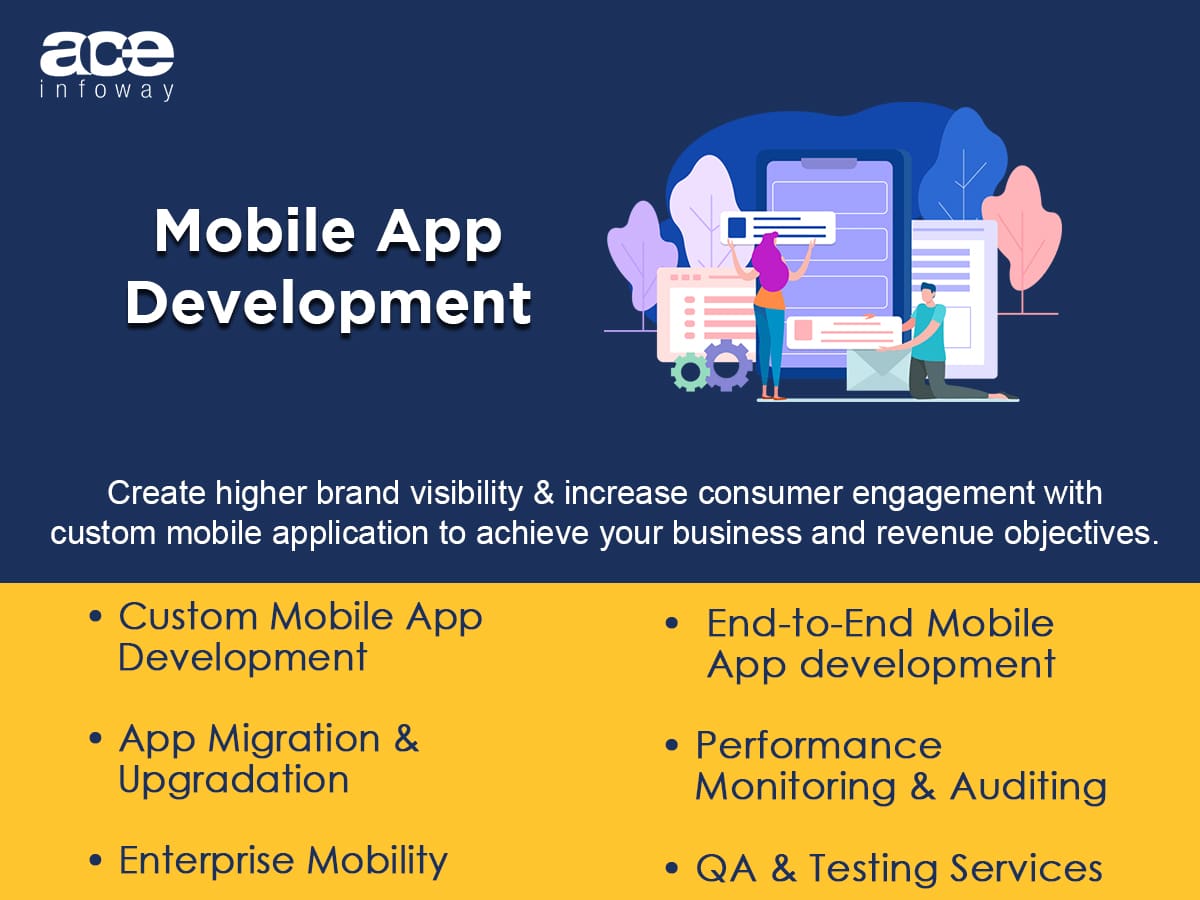 ace
infoway

Mobile App Development

Create higher brand visibility & increase consumer engagement with custom mobile application to achieve your business and revenue objectives.

• Custom Mobile App Development

• App Migration & Upgradation

• Enterprise Mobility

• End-to-End Mobile App development

• Performance Monitoring & Auditing

• QA & Testing Services